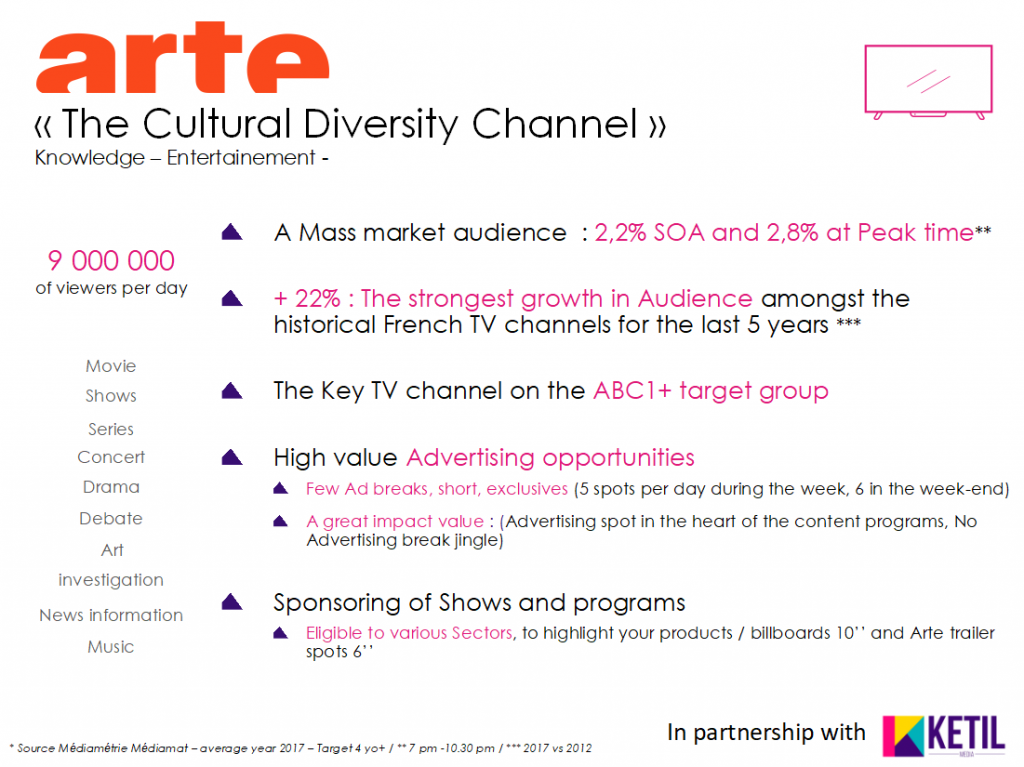 arte
« The Cultural Diversity Channel »
Knowledge – Entertainement -

9 000 000
of viewers per day

Movie
Shows
Series
Concert
Drama
Debate
Art
investigation
News information
Music

A Mass market audience : 2,2% SOA and 2,8% at Peak time**

+ 22% : The strongest growth in Audience amongst the historical French TV channels for the last 5 years ***

The Key TV channel on the ABC1+ target group

High value Advertising opportunities

Few Ad breaks, short, exclusives (5 spots per day during the week, 6 in the week-end)

A great impact value : (Advertising spot in the heart of the content programs, No Advertising break jingle)

Sponsoring of Shows and programs

Eligible to various Sectors, to highlight your products / billboards 10'' and Arte trailer spots 6''

* Source Médiamétrie Médiamat – average year 2017 – Target 4 yo+ / ** 7 pm -10.30 pm / *** 2017 vs 2012

In partnership with KETIL MEDIA